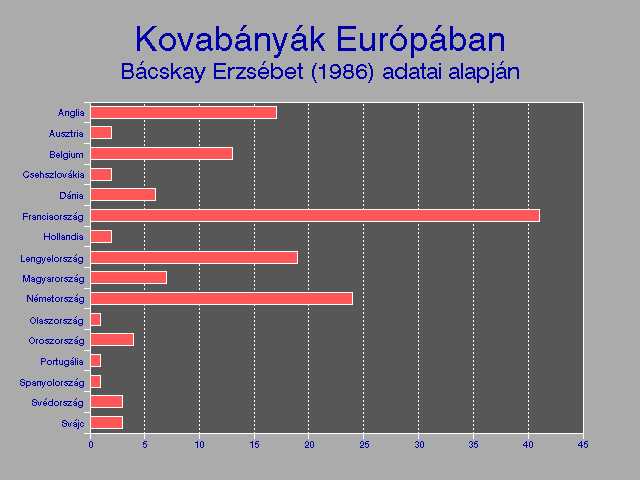 Kovabányák Európában
Bácskay Erzsébet (1986) adatai alapján

Anglia
Ausztria
Belgium
Csehszlovákia
Dánia
Franciaország
Hollandia
Lengyelország
Magyarország
Németország
Olaszország
Oroszország
Portugália
Spanyolország
Svédország
Svájc

0 5 10 15 20 25 30 35 40 45